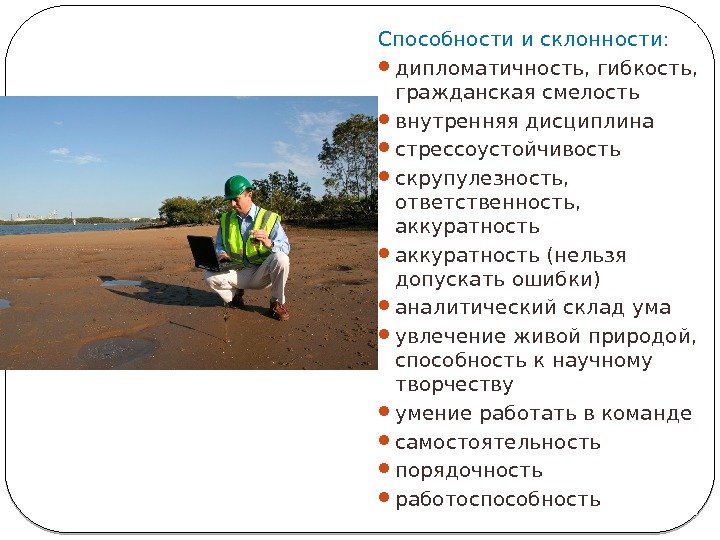 Способности и склонности:

- дипломатичность, гибкость, гражданская смелость
- внутренняя дисциплина
- стрессоустойчивость
- скрупулезность, ответственность, аккуратность
- аккуратность (нельзя допускать ошибки)
- аналитический склад ума
- увлечение живой природой, способность к научному творчеству
- умение работать в команде
- самостоятельность
- порядочность
- работоспособность